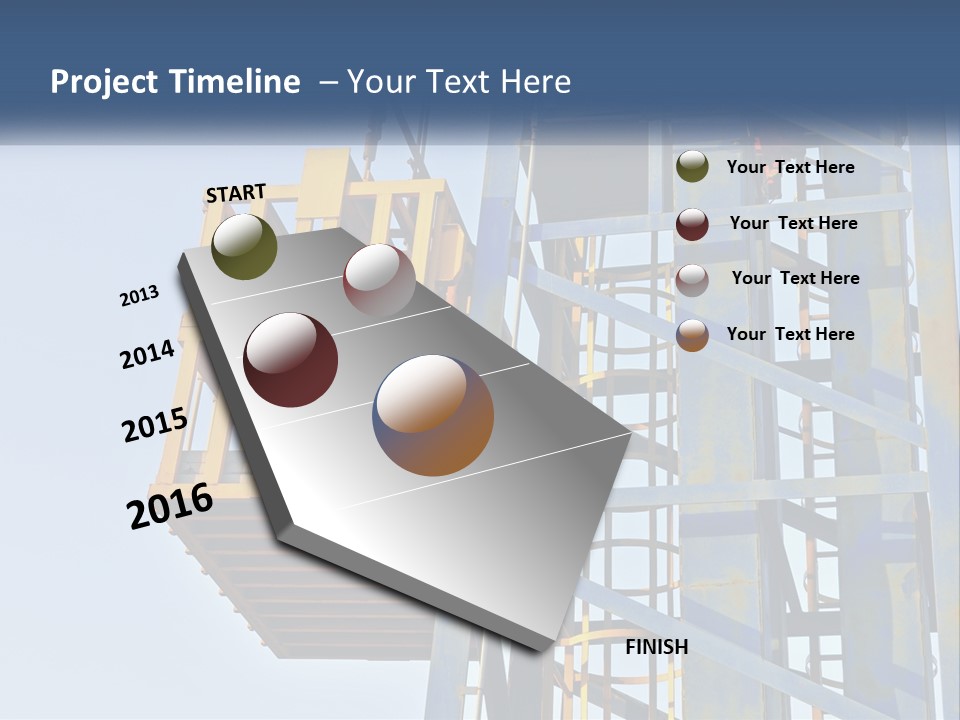 Project Timeline – Your Text Here

START

2013

2014

2015

2016

FINISH

Your Text Here

Your Text Here

Your Text Here

Your Text Here